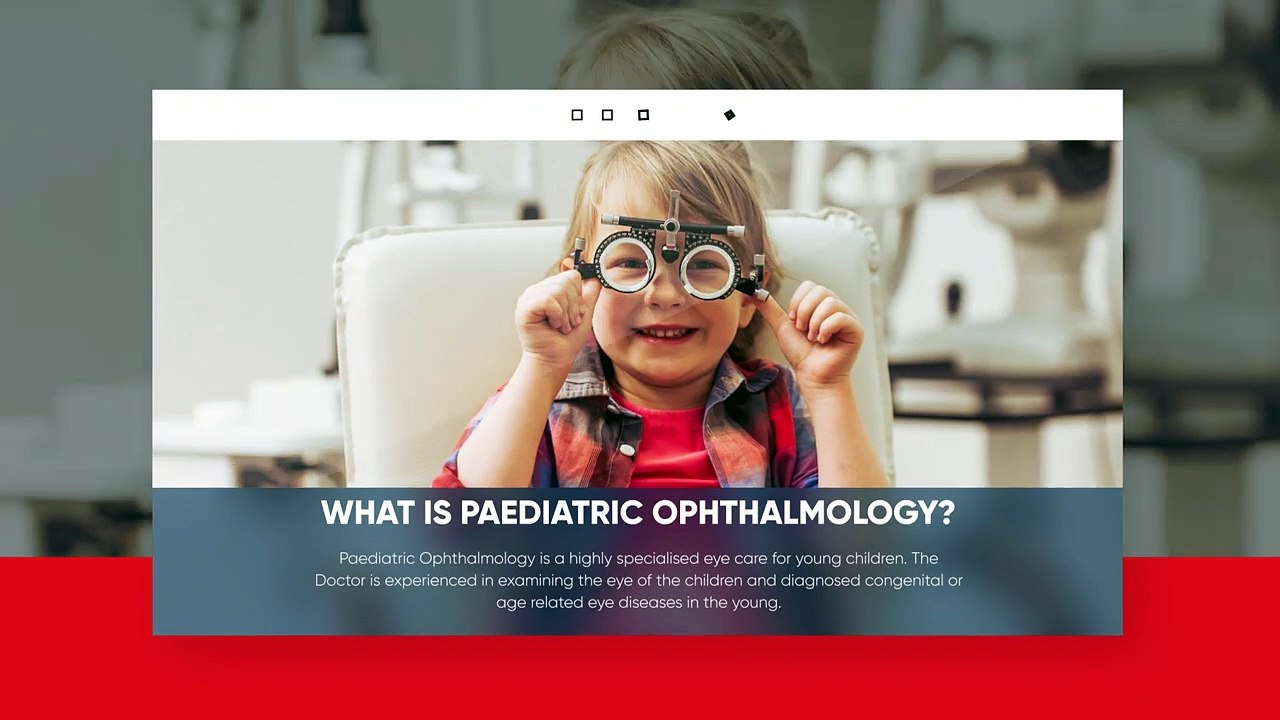 WHAT IS PAEDIATRIC OPHTHALMOLOGY?

Paediatric Ophthalmology is a highly specialised eye care for young children. The Doctor is experienced in examining the eye of the children and diagnosed congenital or age related eye diseases in the young.